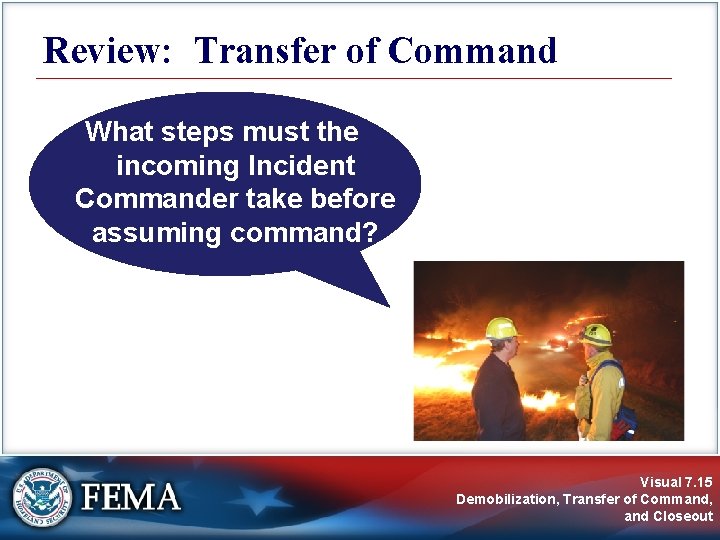 Review: Transfer of Command

What steps must the incoming Incident Commander take before assuming command?

U.S. DEPARTMENT OF HOMELAND SECURITY

FEMA

Visual 7.15
Demobilization, Transfer of Command, and Closeout